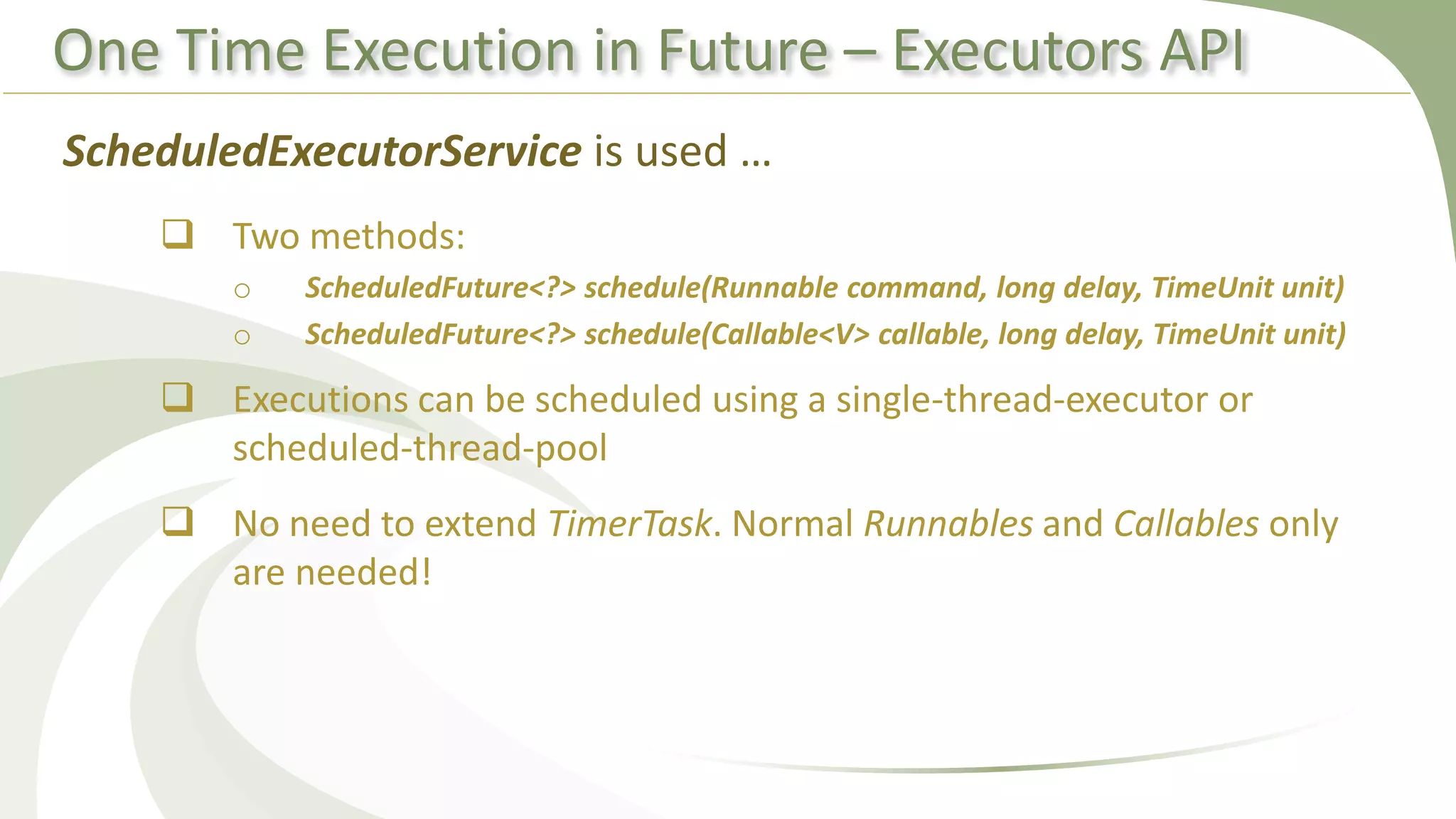 One Time Execution in Future – Executors API

ScheduledExecutorService is used …

❑ Two methods:
○ ScheduledFuture<?> schedule(Runnable command, long delay, TimeUnit unit)
○ ScheduledFuture<?> schedule(Callable<V> callable, long delay, TimeUnit unit)

❑ Executions can be scheduled using a single-thread-executor or scheduled-thread-pool

❑ No need to extend TimerTask. Normal Runnables and Callables only are needed!